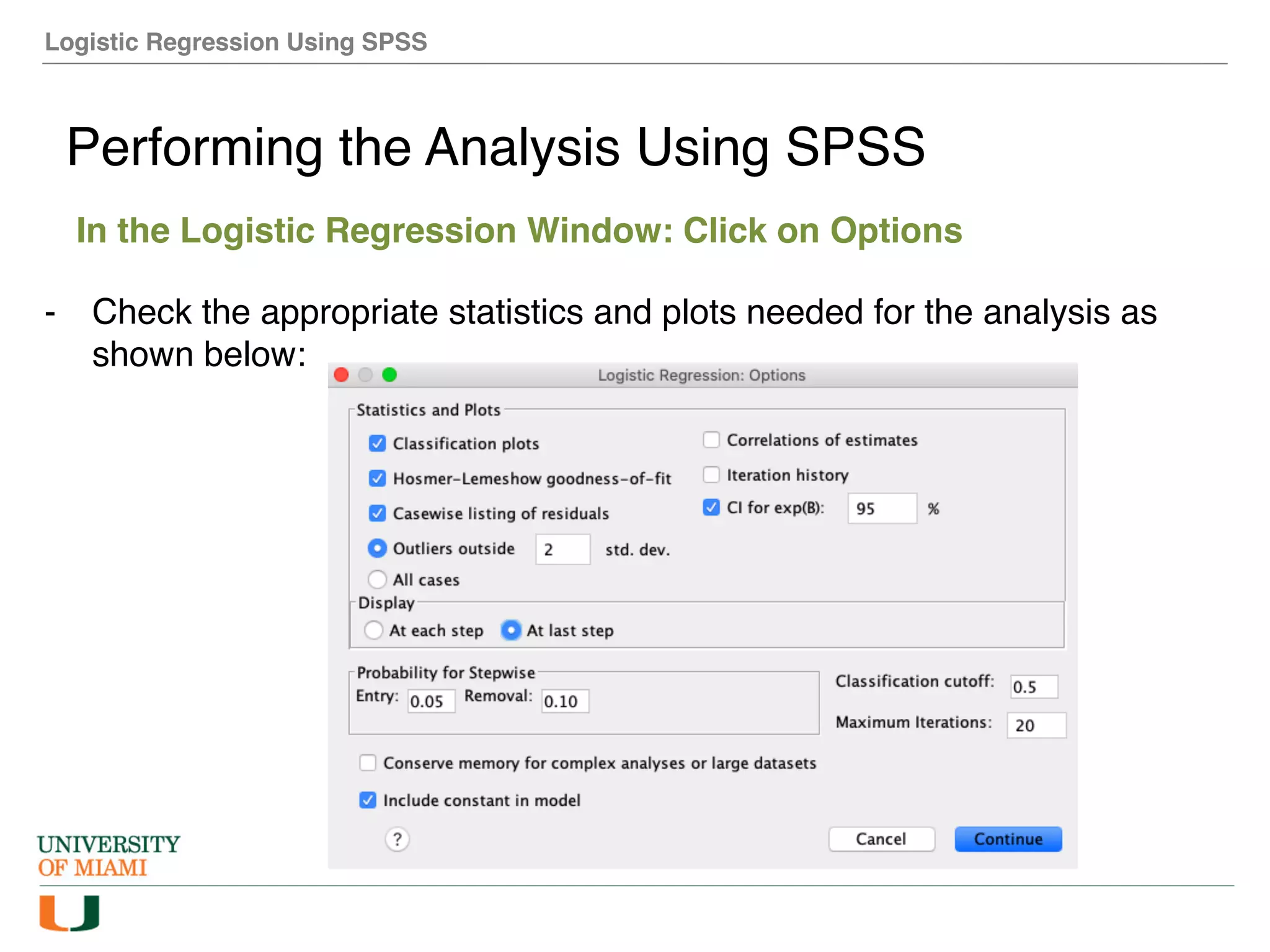 Logistic Regression Using SPSS

Performing the Analysis Using SPSS

In the Logistic Regression Window: Click on Options

- Check the appropriate statistics and plots needed for the analysis as shown below:

Logistic Regression: Options

Statistics and Plots

Classification plots

Hosmer-Lemeshow goodness-of-fit

Casewise listing of residuals

Outliers outside 2 std. dev.

All cases

Correlations of estimates

Iteration history

CI for exp(B): 95 %

Display

At each step At last step

Probability for Stepwise

Entry: 0.05 Removal: 0.10

Classification cutoff: 0.5

Maximum Iterations: 20

Conserve memory for complex analyses or large datasets

Include constant in model

?

Cancel

Continue

UNIVERSITY OF MIAMI

U